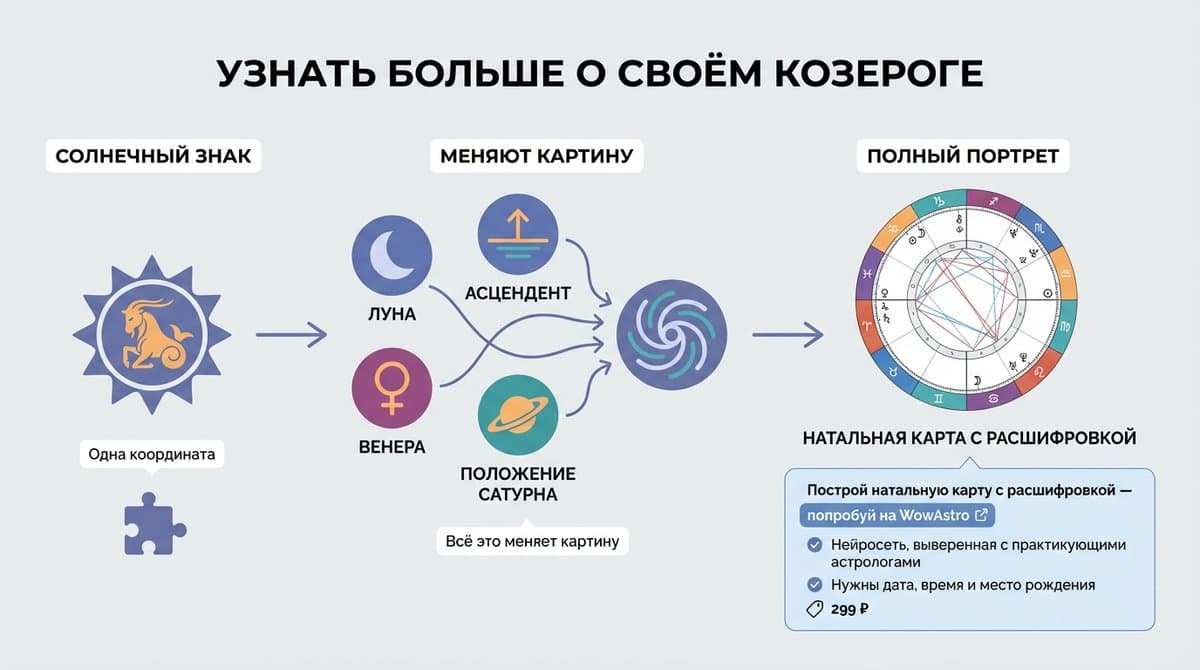 УЗНАТЬ БОЛЬШЕ О СВОЁМ КОЗЕРОГЕ

СОЛНЕЧНЫЙ ЗНАК

Одна координата

МЕНЯЮТ КАРТИНУ

ЛУНА

АСЦЕНДЕНТ

ВЕНЕРА

ПОЛОЖЕНИЕ САТУРНА

Всё это меняет картину

ПОЛНЫЙ ПОРТРЕТ

НАТАЛЬНАЯ КАРТА С РАСШИФРОВКОЙ

Построй натальную карту с расшифровкой —

попробуй на WowAstro

Нейросеть, выверенная с практикующими астрологами

Нужны дата, время и место рождения

299 ₽